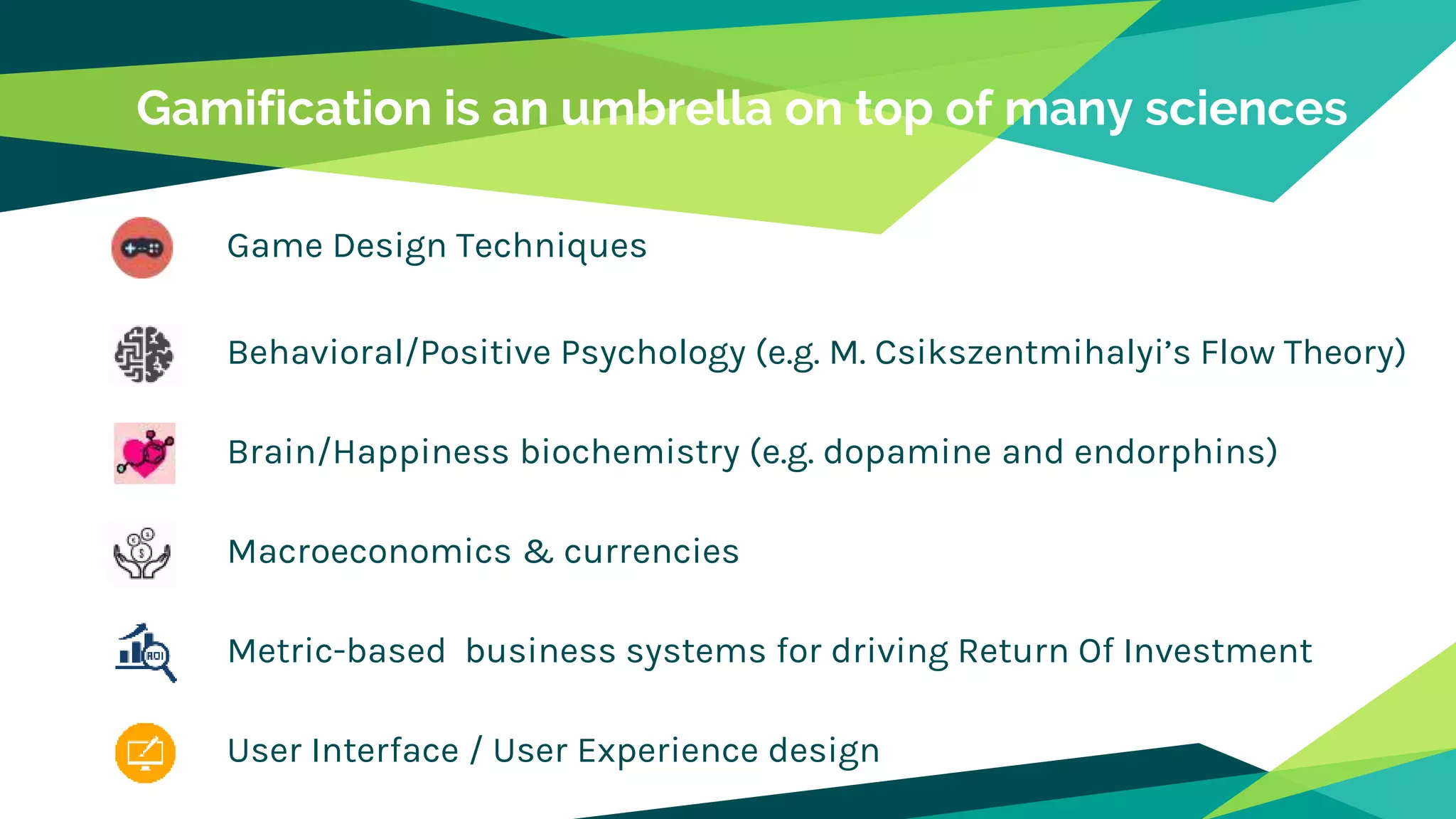 Gamification is an umbrella on top of many sciences

Game Design Techniques

Behavioral/Positive Psychology (e.g. M. Csikszentmihalyi's Flow Theory)

Brain/Happiness biochemistry (e.g. dopamine and endorphins)

Macroeconomics & currencies

ROI

Metric-based business systems for driving Return Of Investment

User Interface / User Experience design